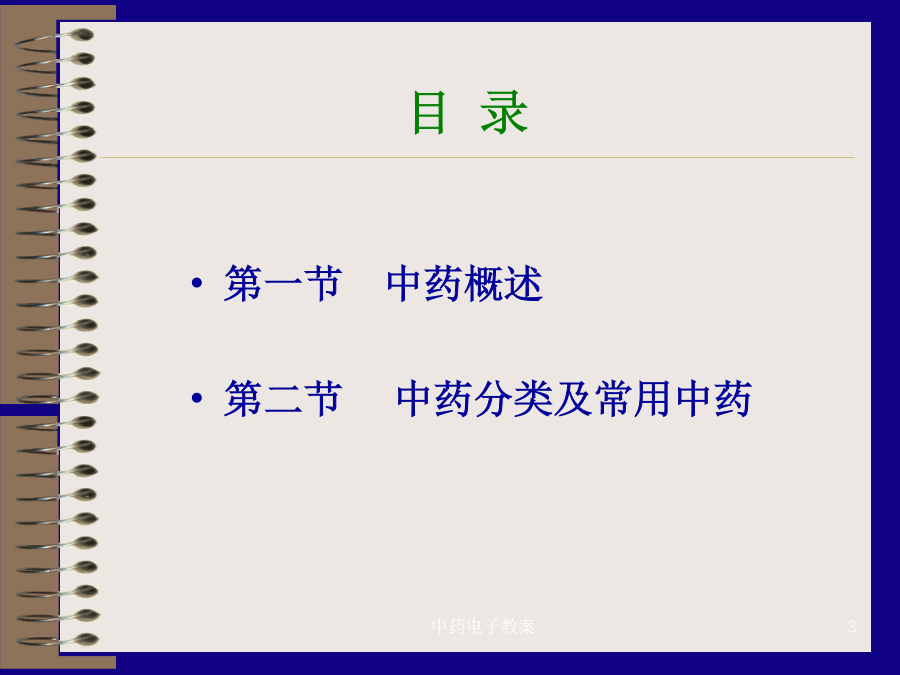 目 录

• 第一节　中药概述

• 第二节　中药分类及常用中药

中药电子教案

3